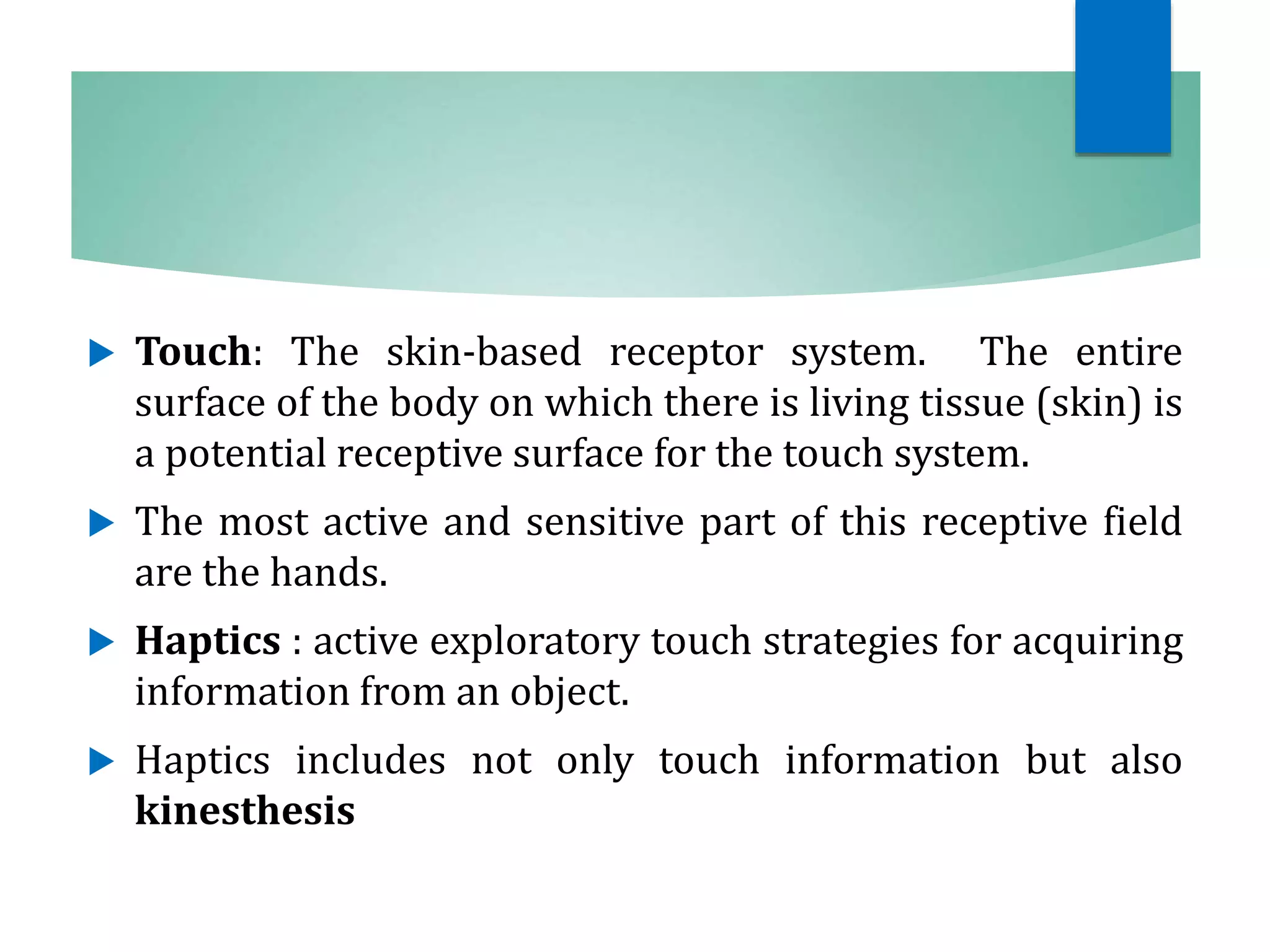 Touch: The skin-based receptor system. The entire surface of the body on which there is living tissue (skin) is a potential receptive surface for the touch system.

The most active and sensitive part of this receptive field are the hands.

Haptics : active exploratory touch strategies for acquiring information from an object.

Haptics includes not only touch information but also kinesthesis